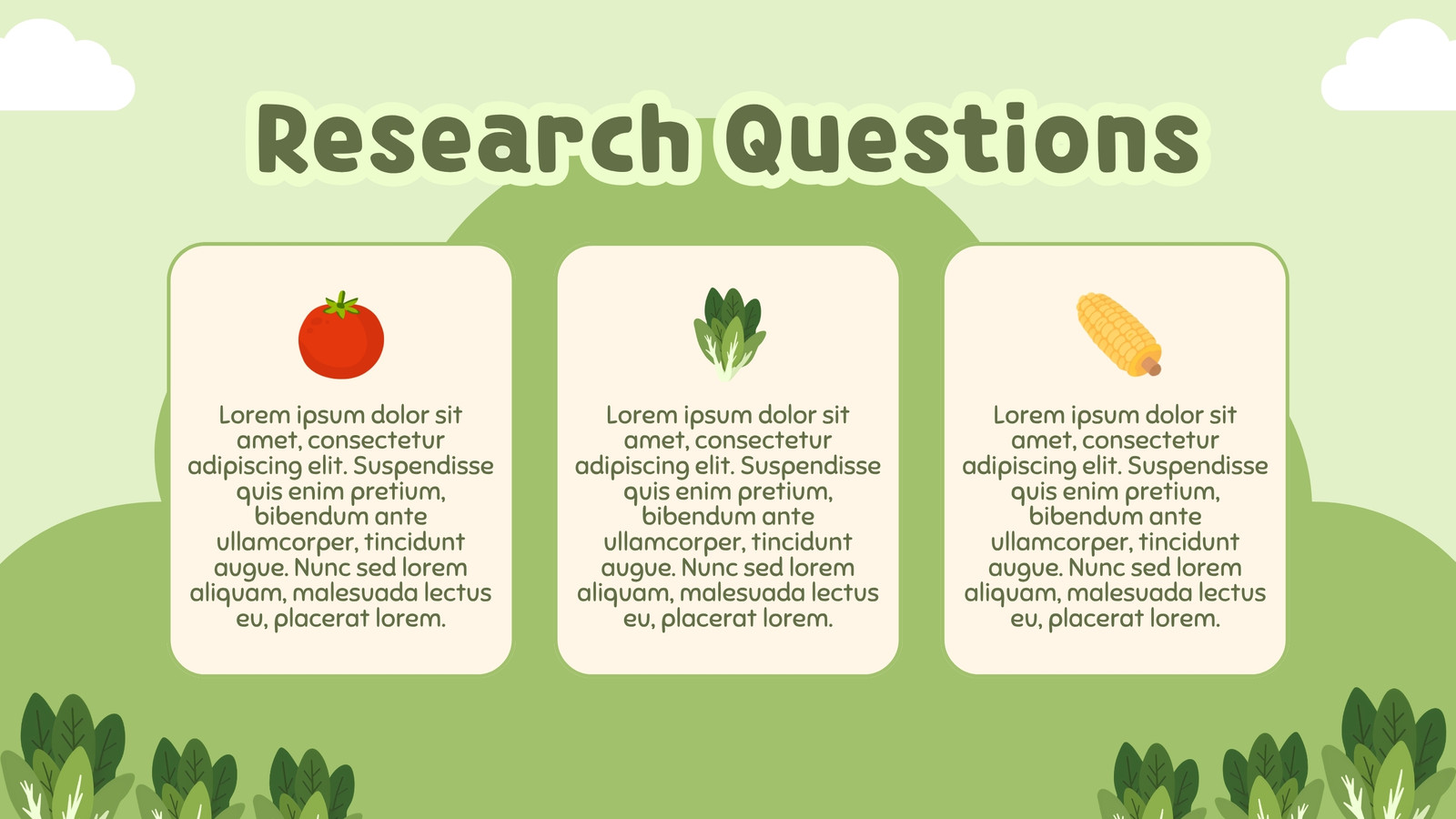 Research Questions

Lorem ipsum dolor sit amet, consectetur adipiscing elit. Suspendisse quis enim pretium, bibendum ante ullamcorper, tincidunt augue. Nunc sed lorem aliquam, malesuada lectus eu, placerat lorem.

Lorem ipsum dolor sit amet, consectetur adipiscing elit. Suspendisse quis enim pretium, bibendum ante ullamcorper, tincidunt augue. Nunc sed lorem aliquam, malesuada lectus eu, placerat lorem.

Lorem ipsum dolor sit amet, consectetur adipiscing elit. Suspendisse quis enim pretium, bibendum ante ullamcorper, tincidunt augue. Nunc sed lorem aliquam, malesuada lectus eu, placerat lorem.